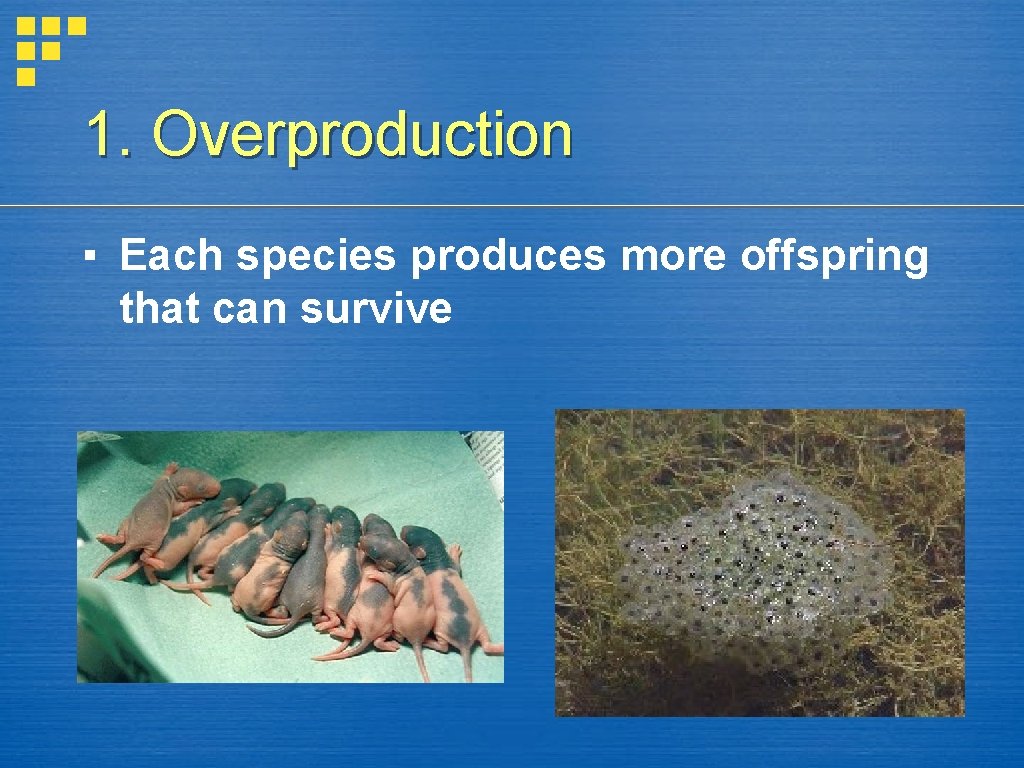 1. Overproduction

▪ Each species produces more offspring that can survive